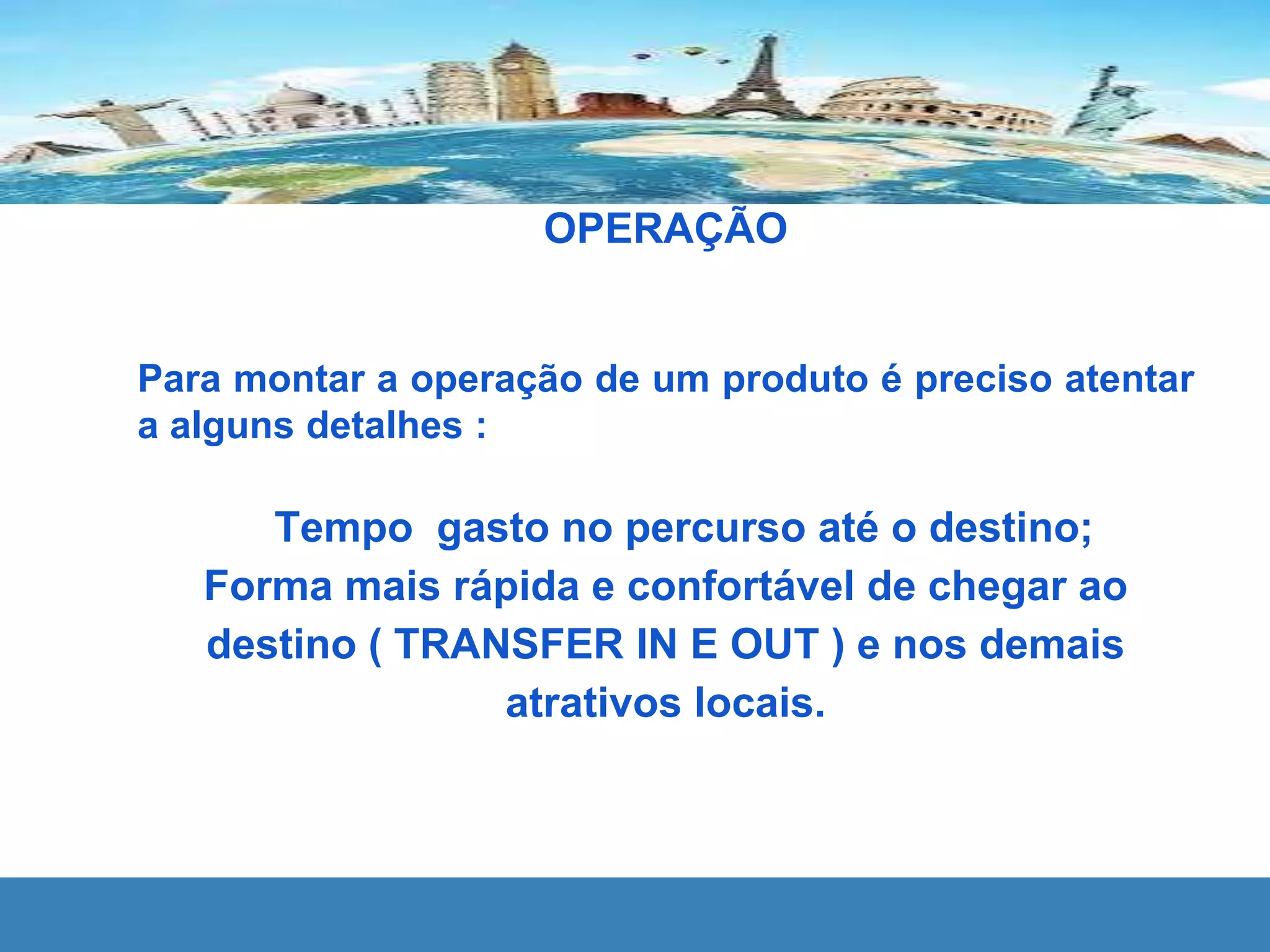 OPERAÇÃO

Para montar a operação de um produto é preciso atentar a alguns detalhes :

Tempo gasto no percurso até o destino;
Forma mais rápida e confortável de chegar ao destino ( TRANSFER IN E OUT ) e nos demais atrativos locais.